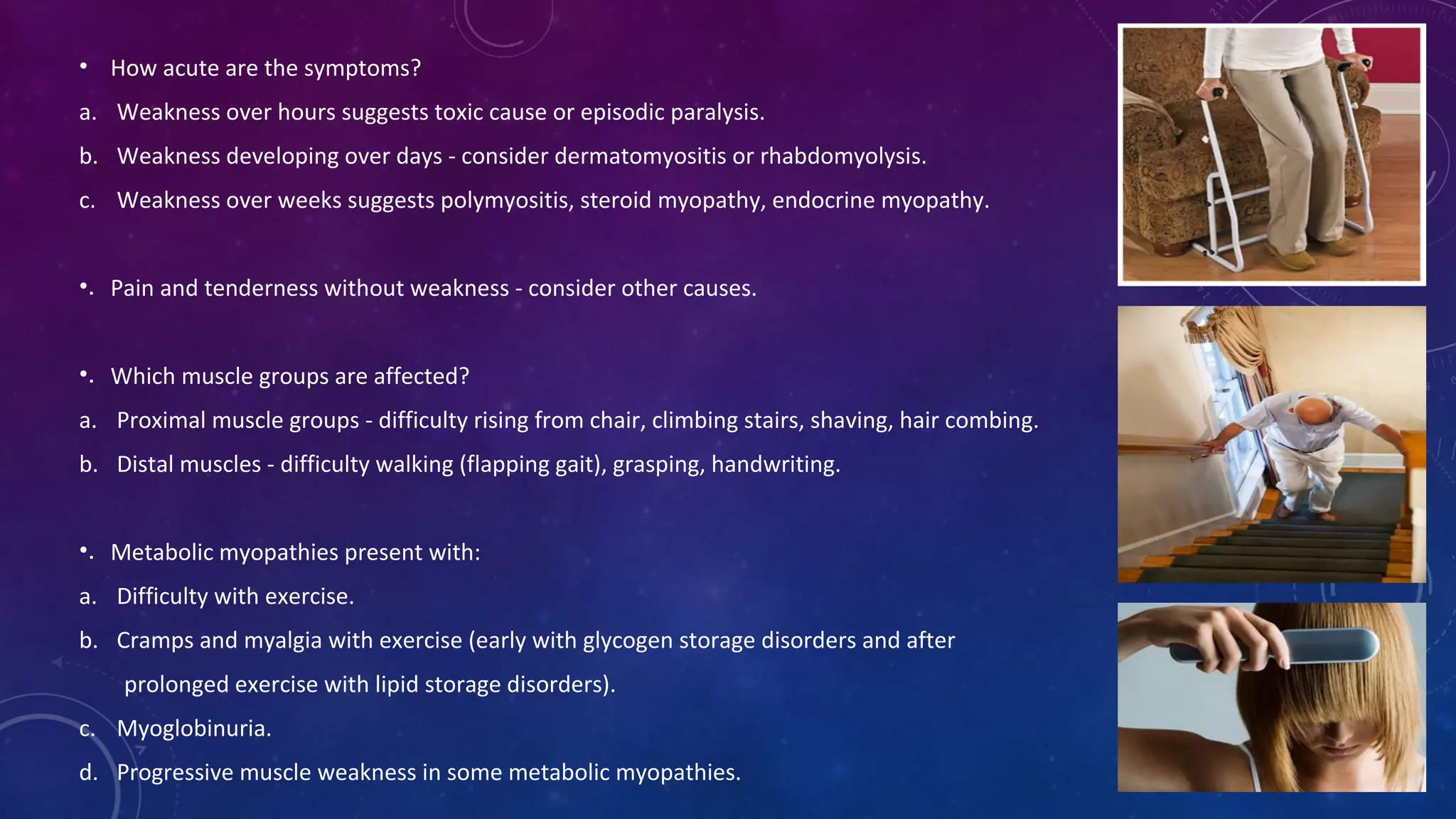 • How acute are the symptoms?

a. Weakness over hours suggests toxic cause or episodic paralysis.

b. Weakness developing over days - consider dermatomyositis or rhabdomyolysis.

c. Weakness over weeks suggests polymyositis, steroid myopathy, endocrine myopathy.

•. Pain and tenderness without weakness - consider other causes.

•. Which muscle groups are affected?

a. Proximal muscle groups - difficulty rising from chair, climbing stairs, shaving, hair combing.

b. Distal muscles - difficulty walking (flapping gait), grasping, handwriting.

•. Metabolic myopathies present with:

a. Difficulty with exercise.

b. Cramps and myalgia with exercise (early with glycogen storage disorders and after prolonged exercise with lipid storage disorders).

c. Myoglobinuria.

d. Progressive muscle weakness in some metabolic myopathies.